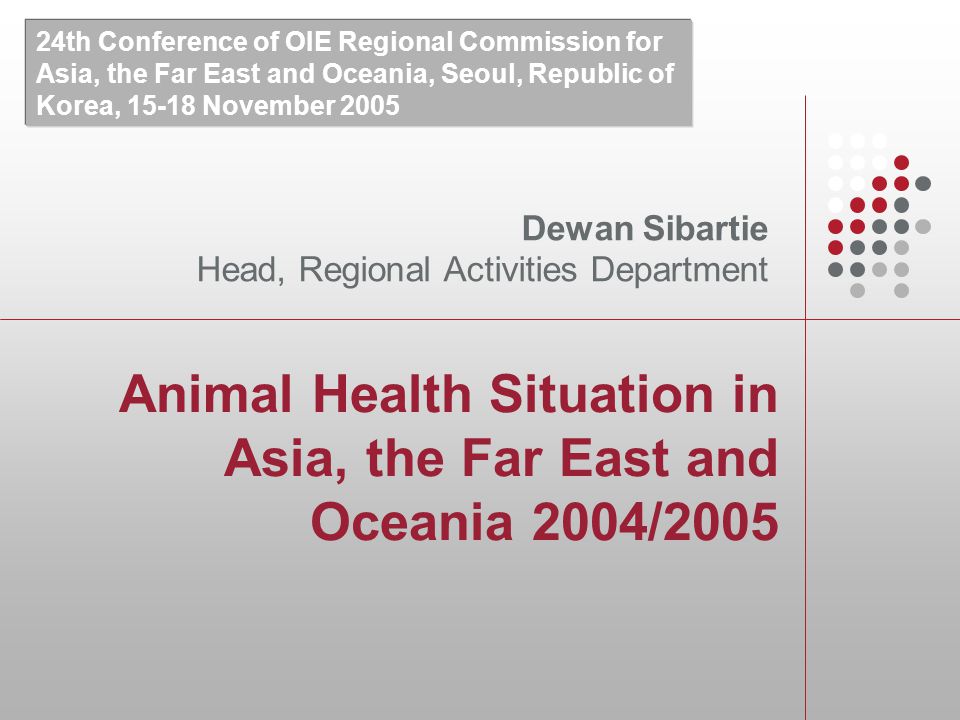 24th Conference of OIE Regional Commission for Asia, the Far East and Oceania, Seoul, Republic of Korea, 15-18 November 2005

Dewan Sibartie
Head, Regional Activities Department

Animal Health Situation in Asia, the Far East and Oceania 2004/2005